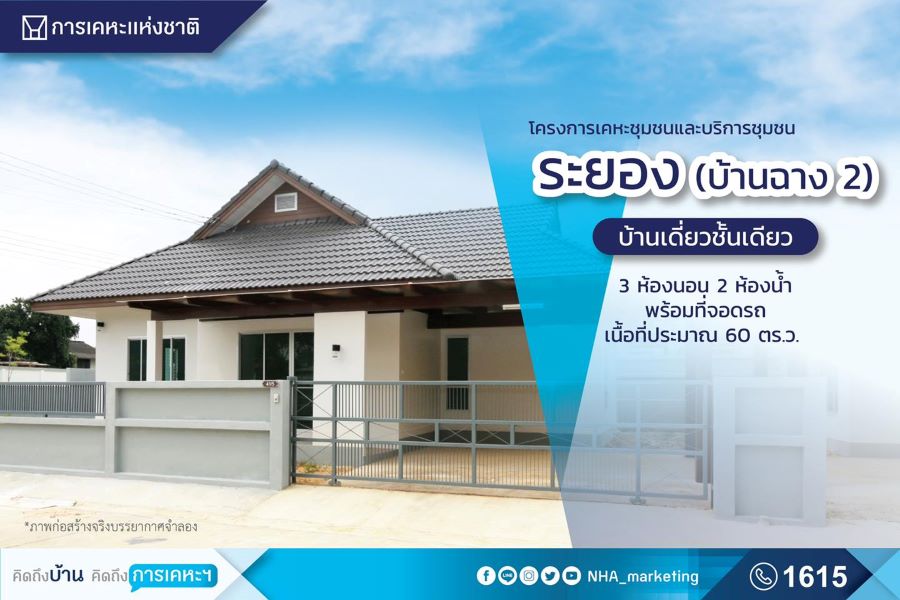 การเคหะแห่งชาติ

โครงการเคหะชุมชนและบริการชุมชน

ระยอง (บ้านฉาง 2)

บ้านเดี่ยวชั้นเดียว

3 ห้องนอน 2 ห้องน้ำ
พร้อมที่จอดรถ
เนื้อที่ประมาณ 60 ตร.ว.

*ภาพก่อสร้างจริงบรรยากาศจำลอง

คิดถึงบ้าน คิดถึงการเคหะฯ

NHA_marketing

1615